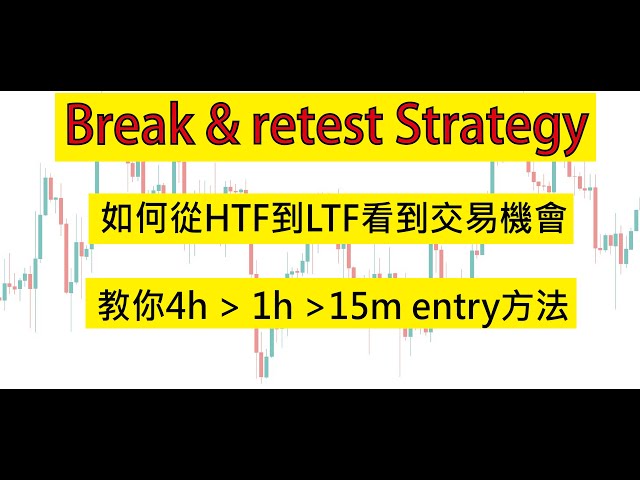 Break & retest Strategy

如何從HTF到LTF看到交易機會

教你4h ＞ 1h ＞15m entry方法